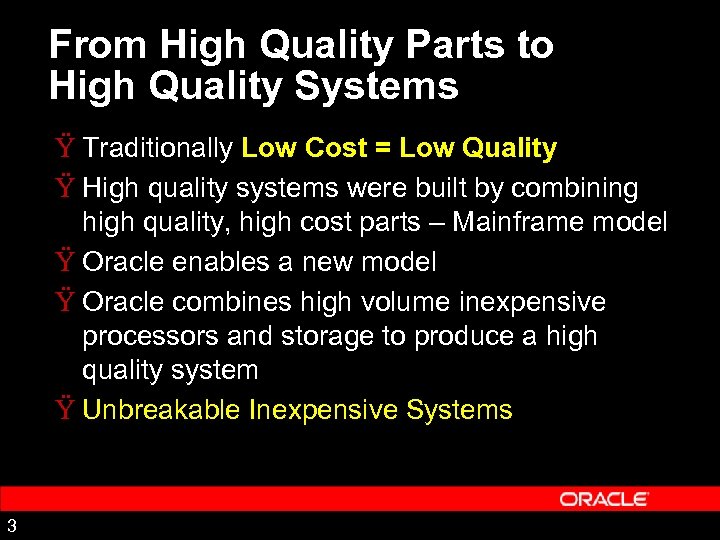 From High Quality Parts to High Quality Systems

Ÿ Traditionally Low Cost = Low Quality

Ÿ High quality systems were built by combining high quality, high cost parts – Mainframe model

Ÿ Oracle enables a new model

Ÿ Oracle combines high volume inexpensive processors and storage to produce a high quality system

Ÿ Unbreakable Inexpensive Systems

ORACLE

3